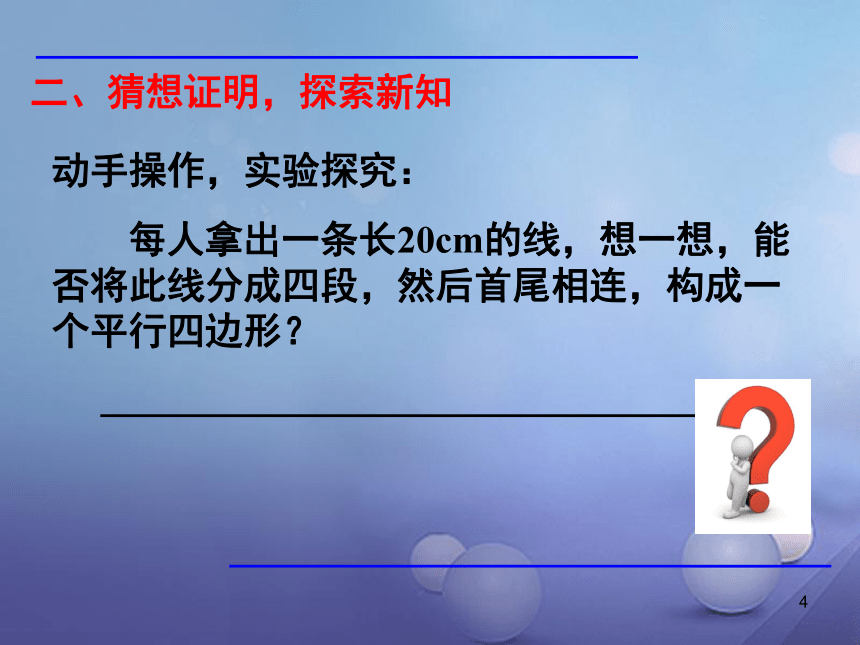 二、猜想证明，探索新知

动手操作，实验探究：

每人拿出一条长20cm的线，想一想，能否将此线分成四段，然后首尾相连，构成一个平行四边形？

4